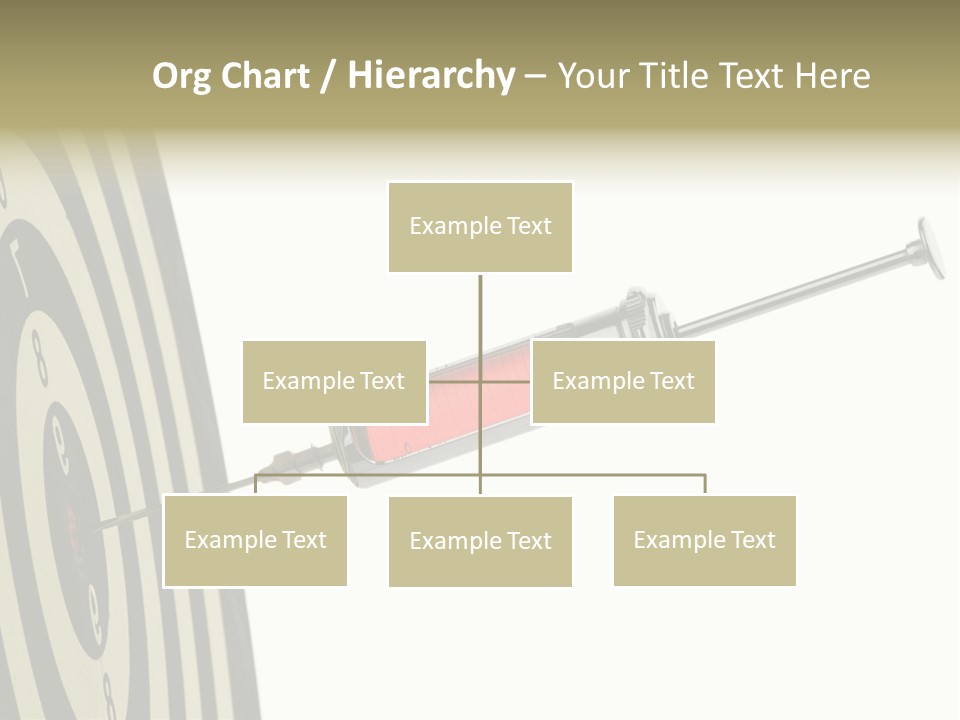 Org Chart / Hierarchy – Your Title Text Here

Example Text

Example Text

Example Text

Example Text

Example Text

Example Text